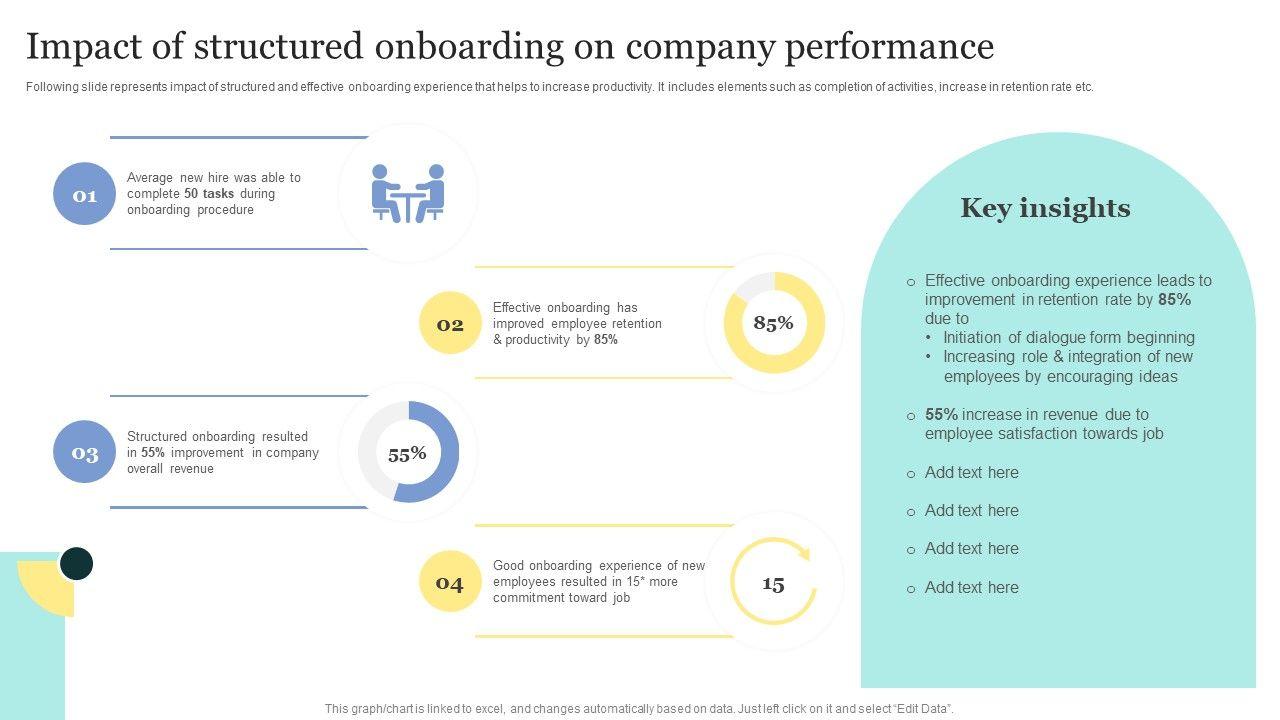 Impact of structured onboarding on company performance

Following slide represents impact of structured and effective onboarding experience that helps to increase productivity. It includes elements such as completion of activities, increase in retention rate etc.

01

Average new hire was able to complete 50 tasks during onboarding procedure

02

Effective onboarding has improved employee retention & productivity by 85%

85%

03

Structured onboarding resulted in 55% improvement in company overall revenue

55%

04

Good onboarding experience of new employees resulted in 15* more commitment toward job

15

Key insights

o Effective onboarding experience leads to improvement in retention rate by 85% due to
• Initiation of dialogue form beginning
• Increasing role & integration of new employees by encouraging ideas

o 55% increase in revenue due to employee satisfaction towards job

o Add text here

o Add text here

o Add text here

o Add text here

This graph/chart is linked to excel, and changes automatically based on data. Just left click on it and select "Edit Data".